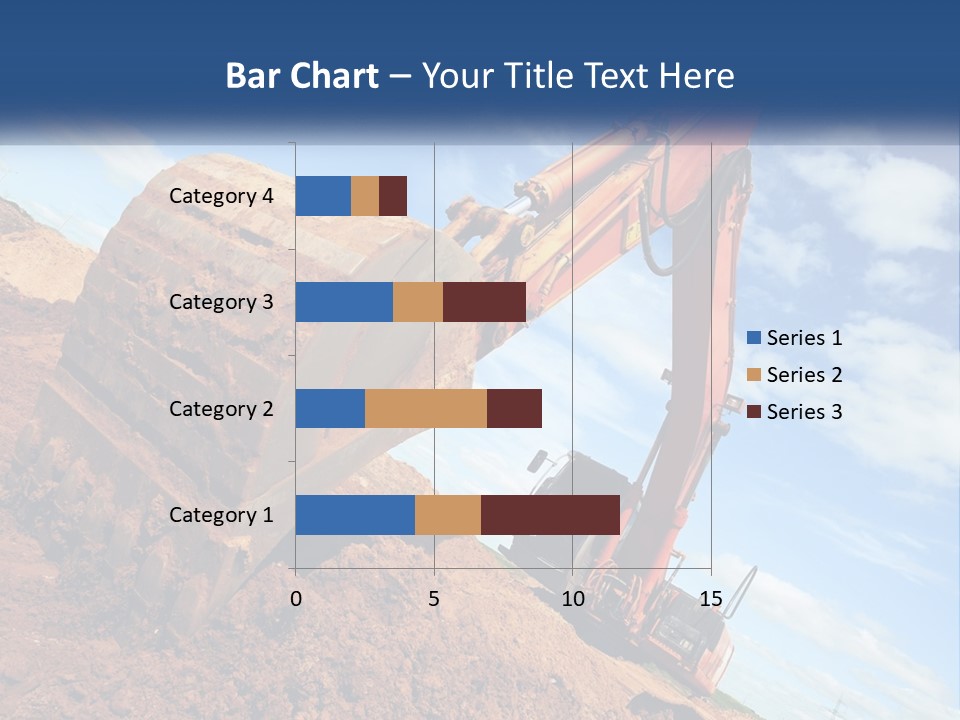 Bar Chart – Your Title Text Here

Category 4
Category 3
Category 2
Category 1

0
5
10
15

Series 1
Series 2
Series 3